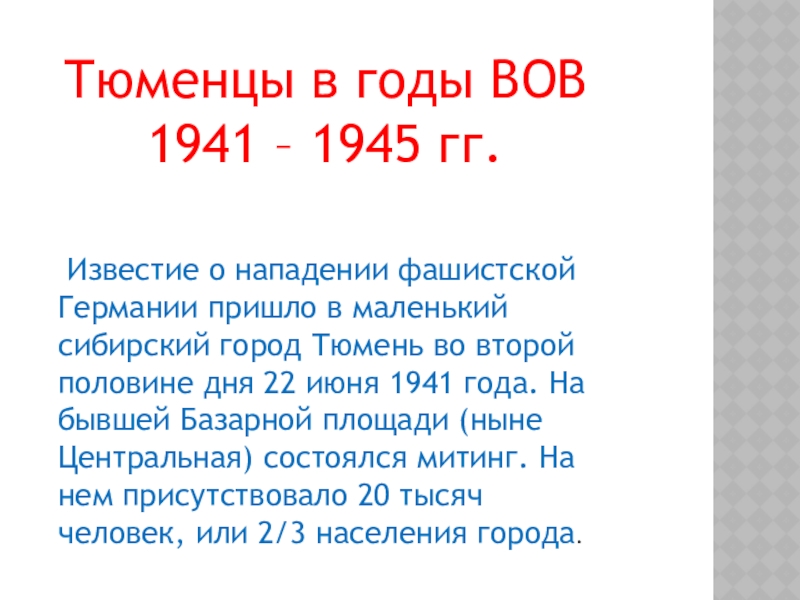 Тюменцы в годы ВОВ 1941 – 1945 гг.

Известие о нападении фашистской Германии пришло в маленький сибирский город Тюмень во второй половине дня 22 июня 1941 года. На бывшей Базарной площади (ныне Центральная) состоялся митинг. На нем присутствовало 20 тысяч человек, или 2/3 населения города.